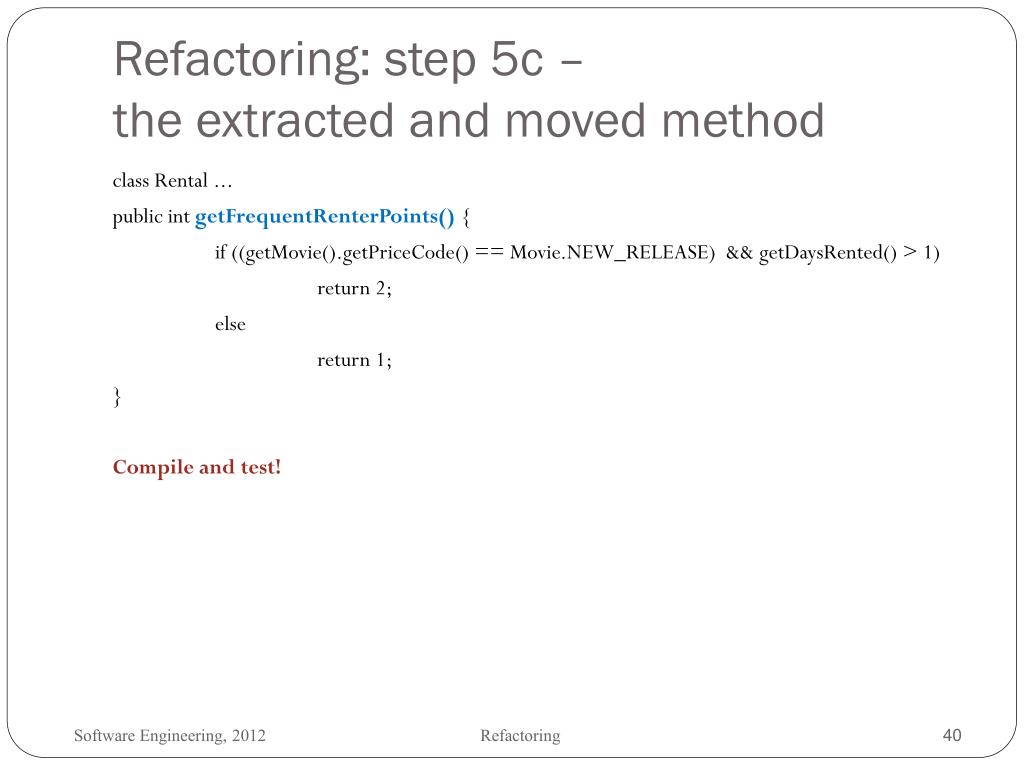 Refactoring: step 5c –
the extracted and moved method

class Rental …

public int getFrequentRenterPoints() {

if ((getMovie().getPriceCode() == Movie.NEW_RELEASE) && getDaysRented() > 1)

return 2;

else

return 1;

}

Compile and test!

Software Engineering, 2012

Refactoring

40